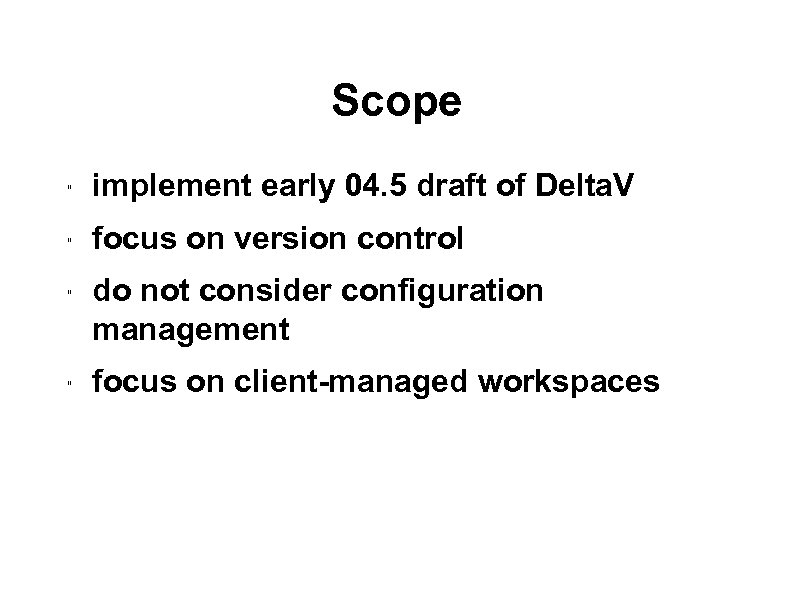 Scope

- implement early 04.5 draft of DeltaV
- focus on version control
- do not consider configuration management
- focus on client-managed workspaces